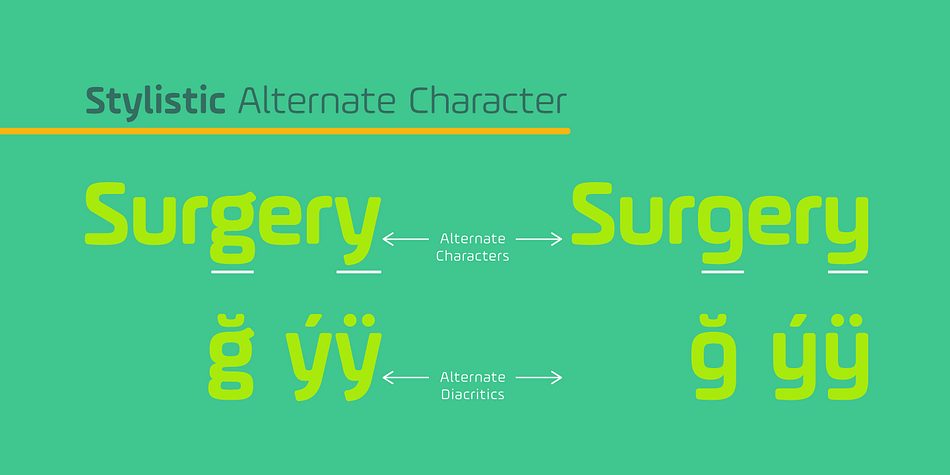 Stylistic Alternate Character

Surgery

Alternate Characters

Surgery

ğ ýÿ

Alternate Diacritics

ğ ýÿ